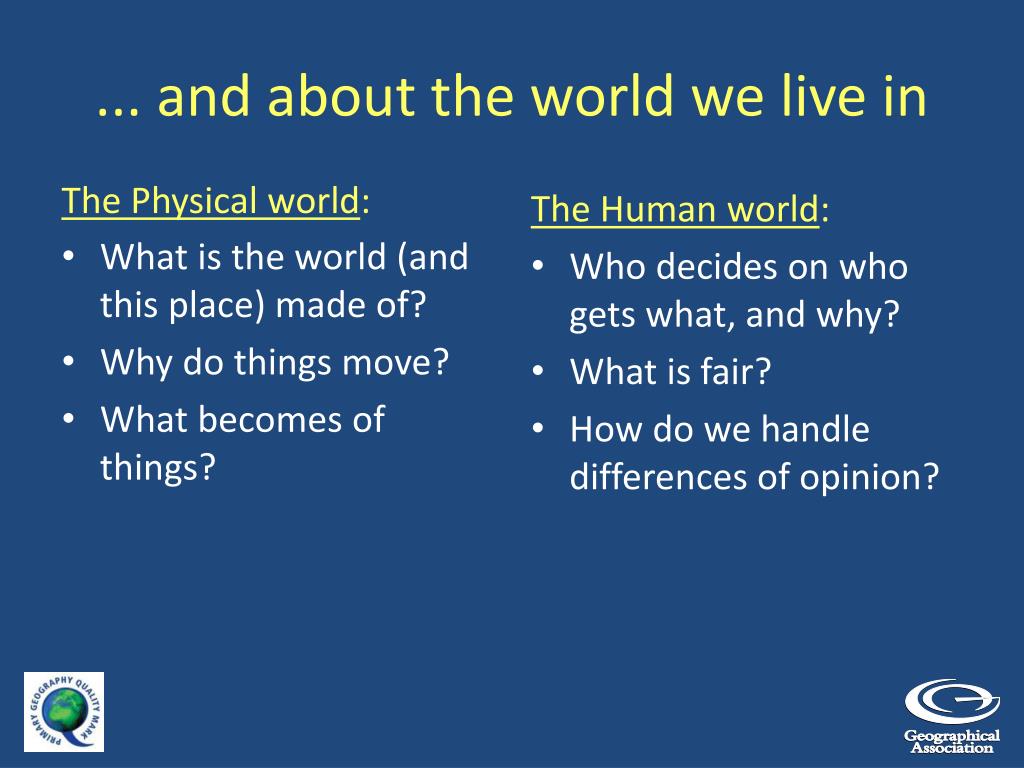 ... and about the world we live in

The Physical world:
• What is the world (and this place) made of?
• Why do things move?
• What becomes of things?

The Human world:
• Who decides on who gets what, and why?
• What is fair?
• How do we handle differences of opinion?

PRIMARY GEOGRAPHY QUALITY MARK

Geographical Association